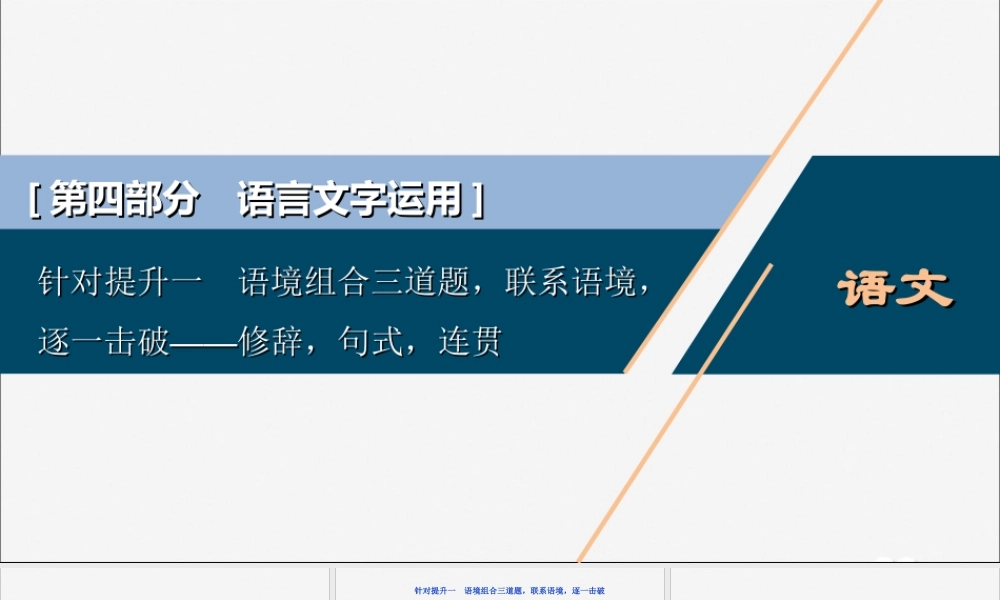 [ 第四部分　语言文字运用 ]

针对提升一　语境组合三道题，联系语境，逐一击破——修辞，句式，连贯

语文

针对提升一　语境组合三道题，联系语境，逐一击破